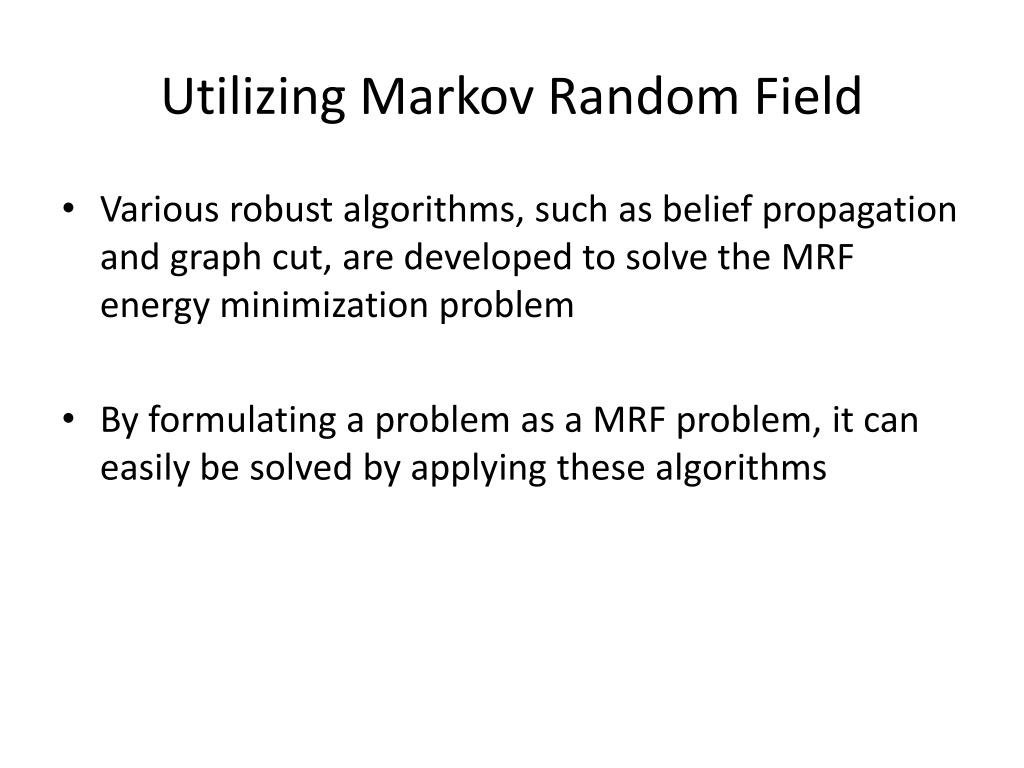 Utilizing Markov Random Field

• Various robust algorithms, such as belief propagation and graph cut, are developed to solve the MRF energy minimization problem

• By formulating a problem as a MRF problem, it can easily be solved by applying these algorithms